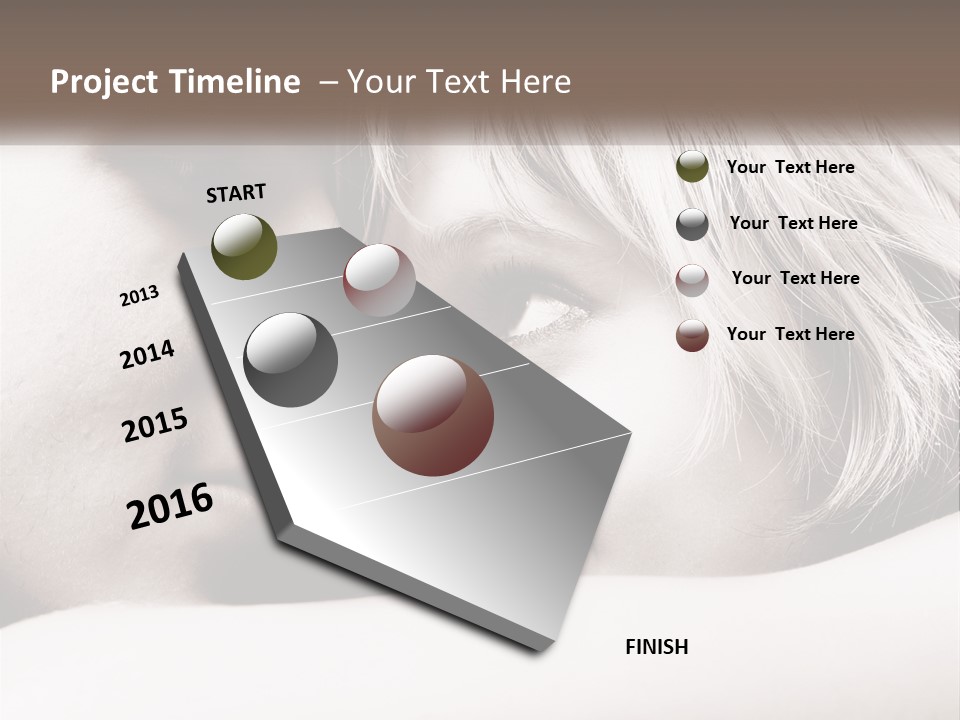 Project Timeline – Your Text Here

START

2013

2014

2015

2016

FINISH

Your Text Here

Your Text Here

Your Text Here

Your Text Here